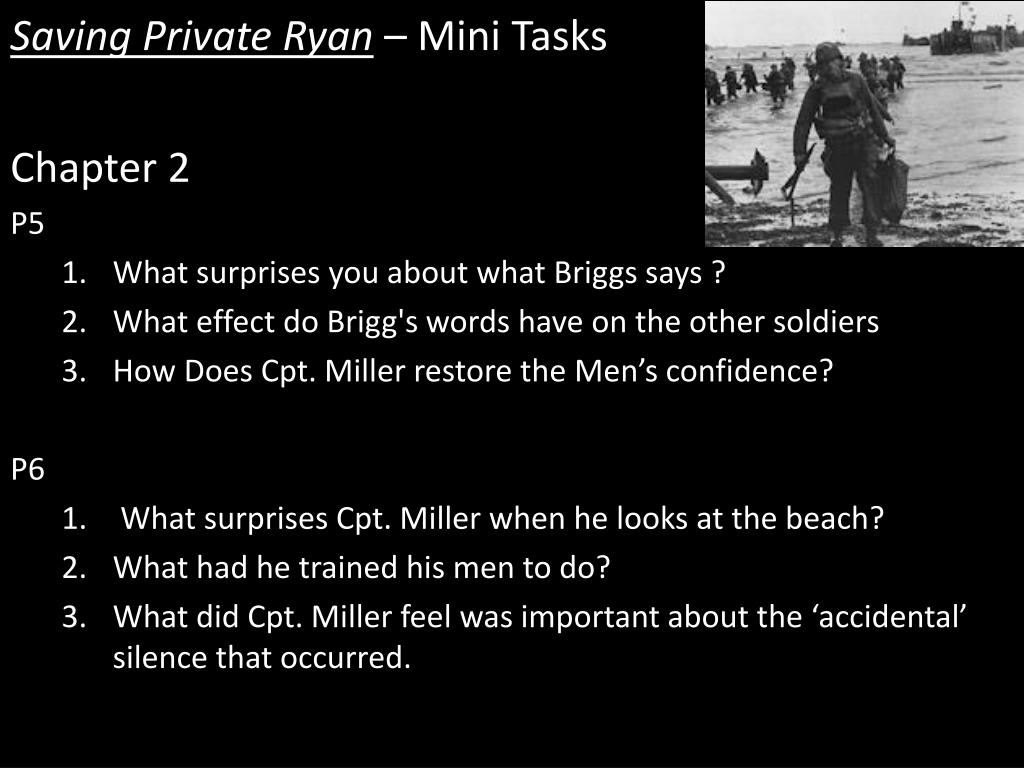 Saving Private Ryan – Mini Tasks

Chapter 2

P5

1. What surprises you about what Briggs says ?
2. What effect do Brigg's words have on the other soldiers
3. How Does Cpt. Miller restore the Men’s confidence?

P6

1. What surprises Cpt. Miller when he looks at the beach?
2. What had he trained his men to do?
3. What did Cpt. Miller feel was important about the ‘accidental’ silence that occurred.